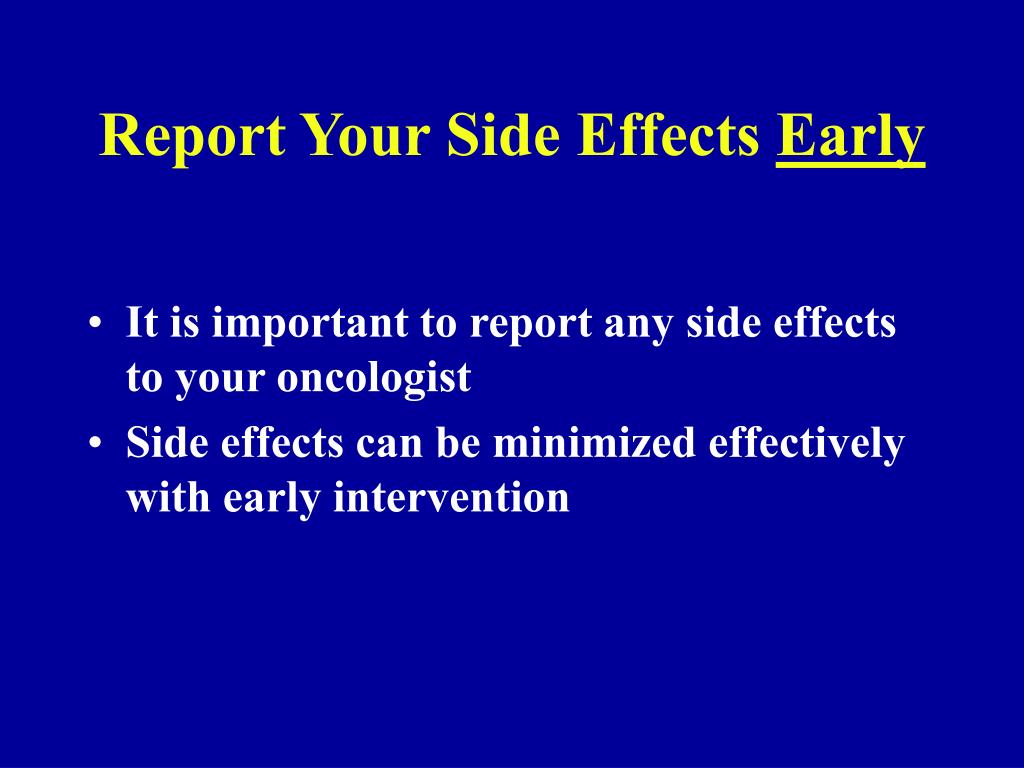 Report Your Side Effects Early

• It is important to report any side effects to your oncologist
• Side effects can be minimized effectively with early intervention